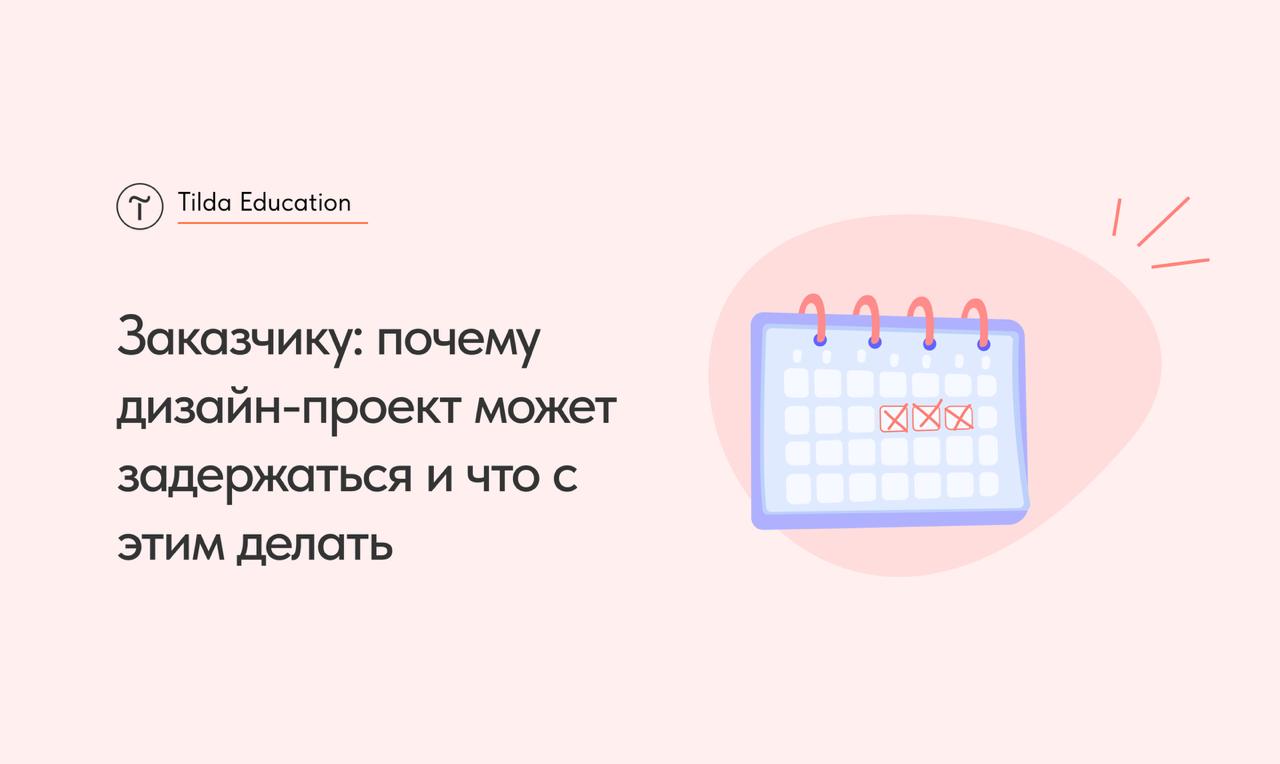 Tilda Education

Заказчику: почему дизайн-проект может задержаться и что с этим делать